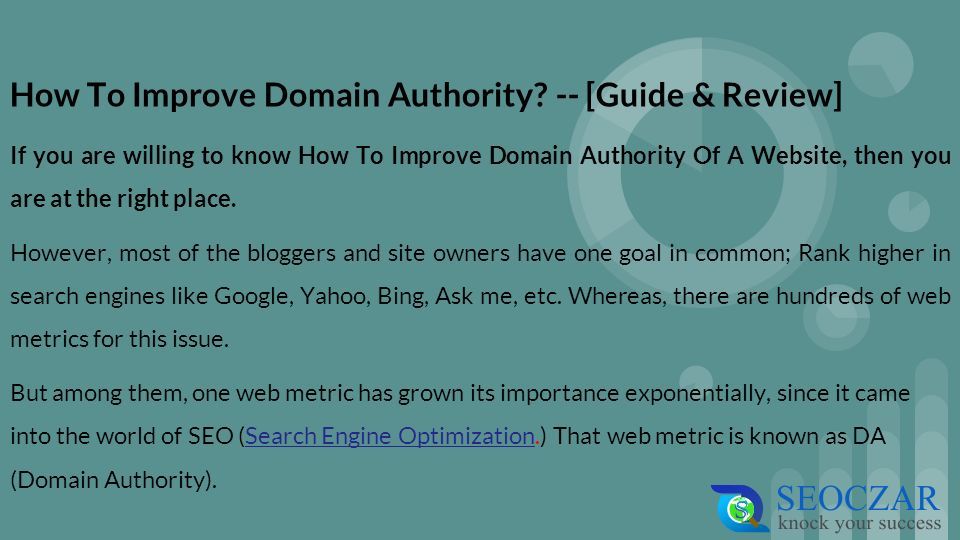 How To Improve Domain Authority? -- [Guide & Review]

If you are willing to know How To Improve Domain Authority Of A Website, then you are at the right place.

However, most of the bloggers and site owners have one goal in common; Rank higher in search engines like Google, Yahoo, Bing, Ask me, etc. Whereas, there are hundreds of web metrics for this issue.

But among them, one web metric has grown its importance exponentially, since it came into the world of SEO (Search Engine Optimization.) That web metric is known as DA (Domain Authority).

SEOCZAR
knock your success